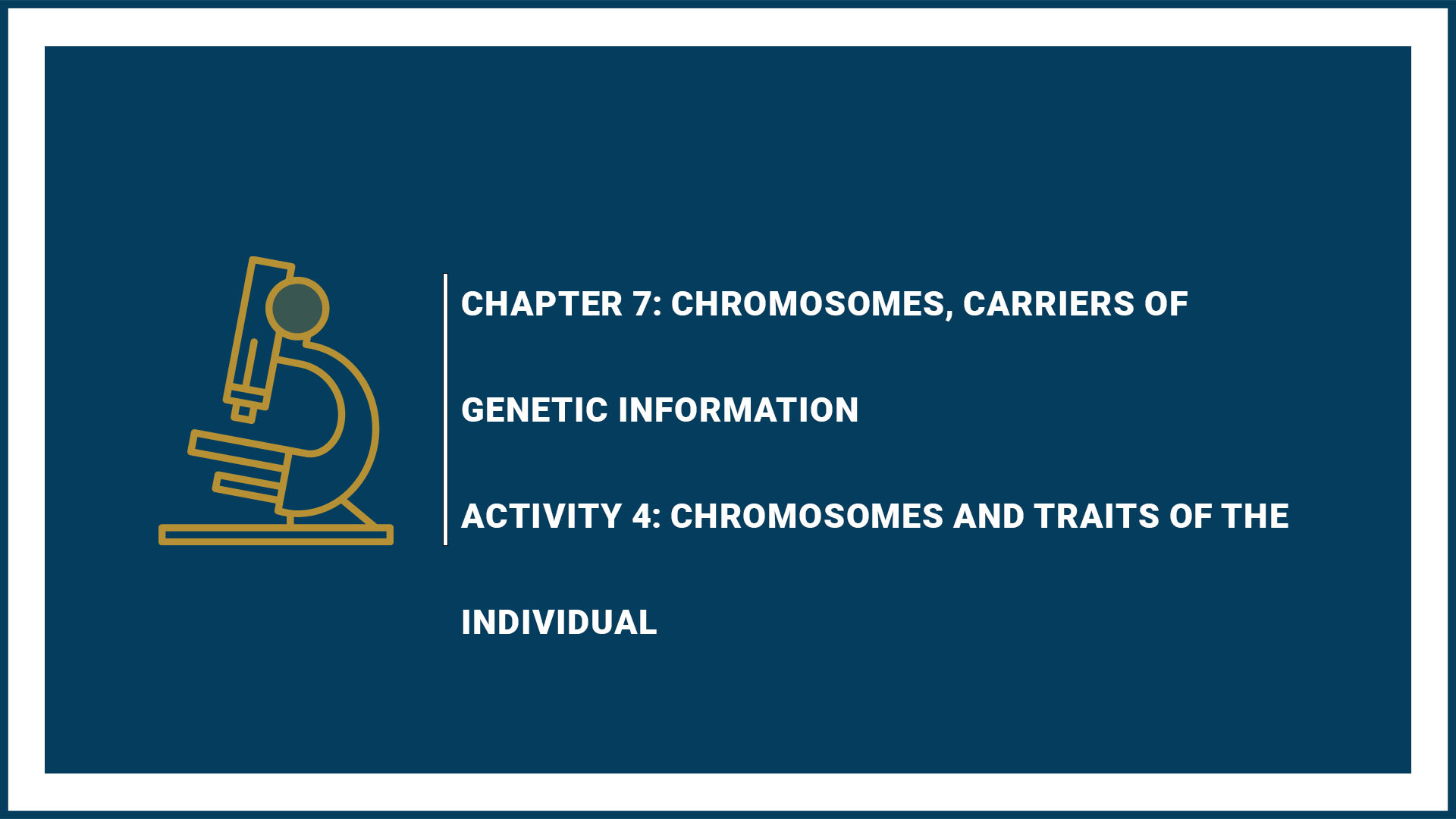 CHAPTER 7: CHROMOSOMES, CARRIERS OF GENETIC INFORMATION

ACTIVITY 4: CHROMOSOMES AND TRAITS OF THE INDIVIDUAL